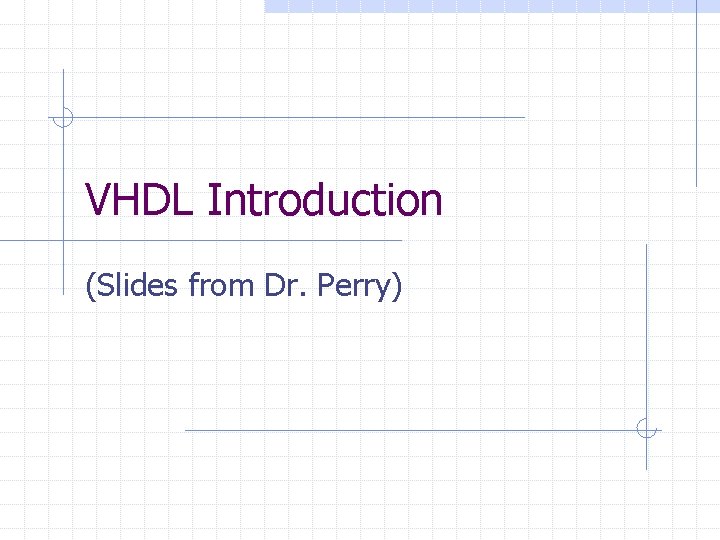 VHDL Introduction

(Slides from Dr. Perry)